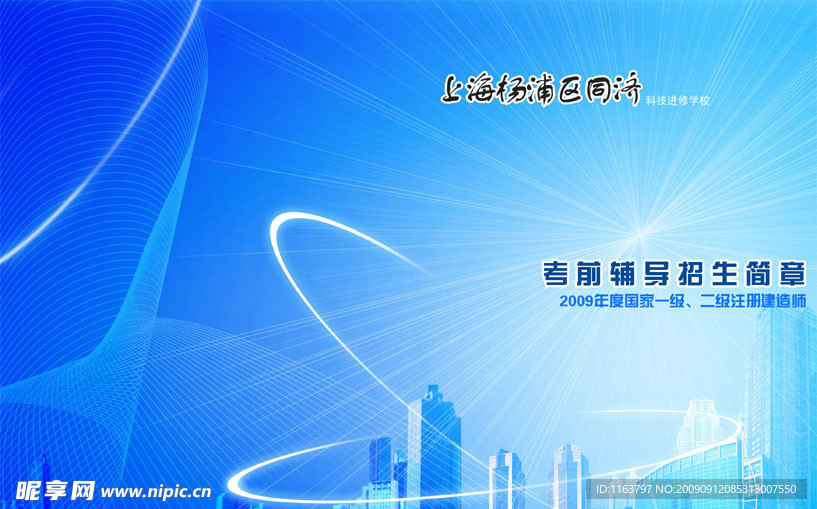 上海杨浦区同济 科技进修学校

考前辅导招生简章

2009年度国家一级、二级注册建造师

昵享网 www.nipic.cn

ID:1163797 NO:20090912085313007550